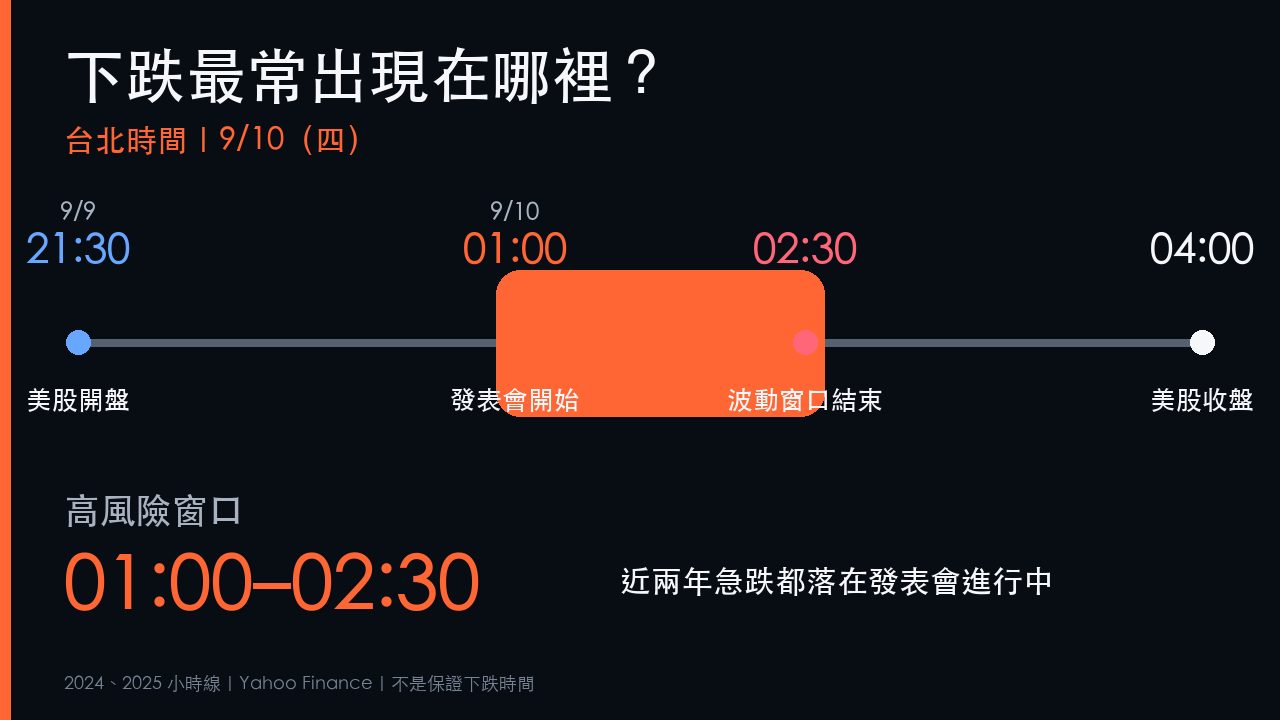 下跌最常出現在哪裡？
台北時間 | 9/10（四）

9/9
21:30
美股開盤

9/10
01:00
發表會開始

02:30
波動窗口結束

04:00
美股收盤

高風險窗口
01:00–02:30

近兩年急跌都落在發表會進行中

2024、2025 小時線 | Yahoo Finance | 不是保證下跌時間